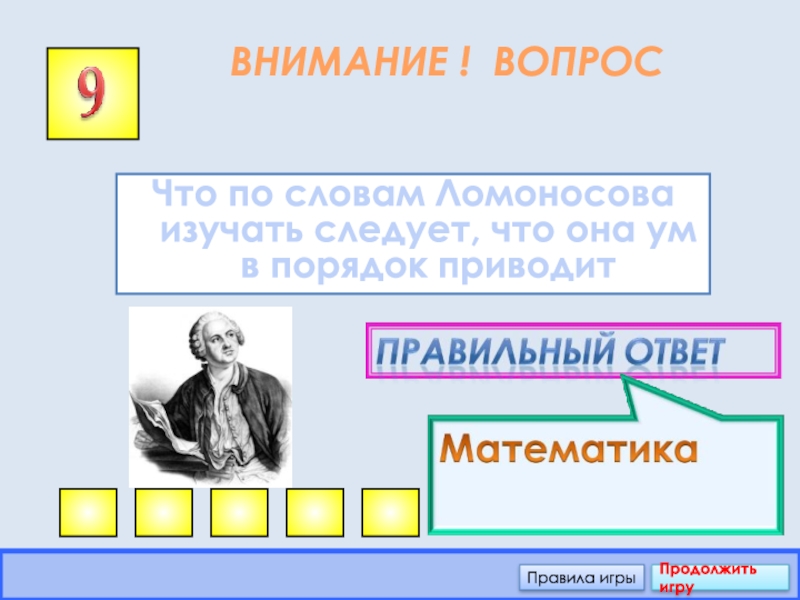 9

ВНИМАНИЕ ! ВОПРОС

Что по словам Ломоносова изучать следует, что она ум в порядок приводит

ПРАВИЛЬНЫЙ ОТВЕТ

Математика

Правила игры

Продолжить игру